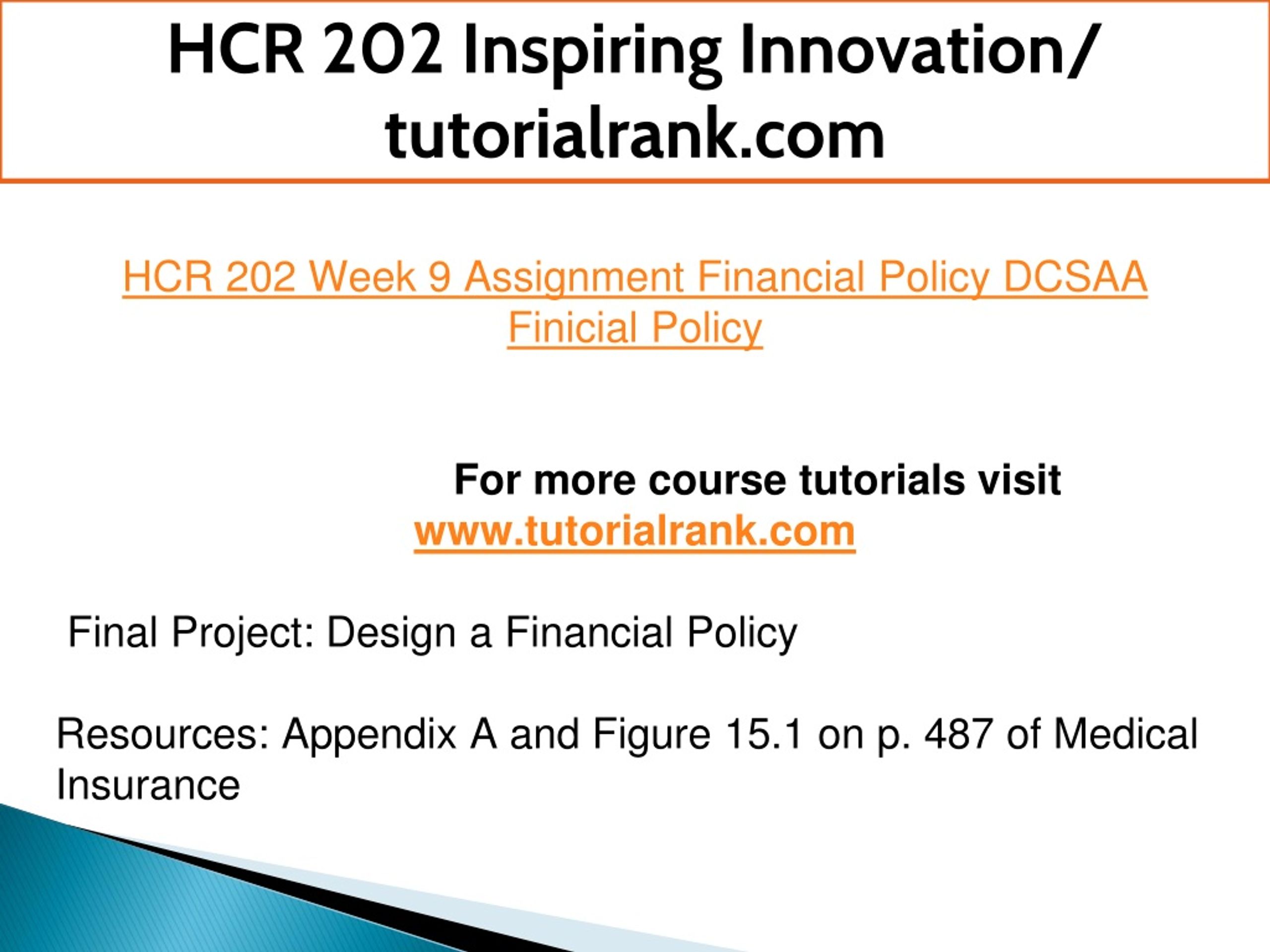 HCR 202 Inspiring Innovation/ tutorialrank.com

HCR 202 Week 9 Assignment Financial Policy DCSAA Finicial Policy

For more course tutorials visit www.tutorialrank.com

Final Project: Design a Financial Policy

Resources: Appendix A and Figure 15.1 on p. 487 of Medical Insurance